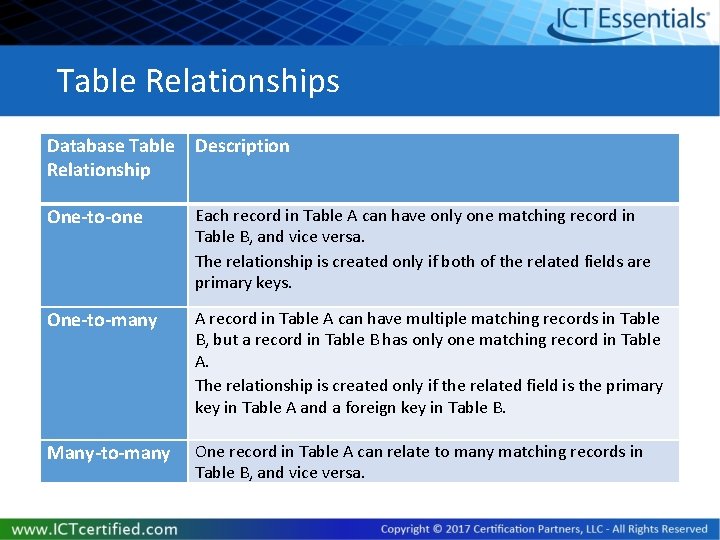 ICT Essentials®

Table Relationships

| Database Table Relationship | Description |
|---|---|
| One-to-one | Each record in Table A can have only one matching record in Table B, and vice versa. The relationship is created only if both of the related fields are primary keys. |
| One-to-many | A record in Table A can have multiple matching records in Table B, but a record in Table B has only one matching record in Table A. The relationship is created only if the related field is the primary key in Table A and a foreign key in Table B. |
| Many-to-many | One record in Table A can relate to many matching records in Table B, and vice versa. |

www.ICTcertified.com

Copyright © 2017 Certification Partners, LLC - All Rights Reserved